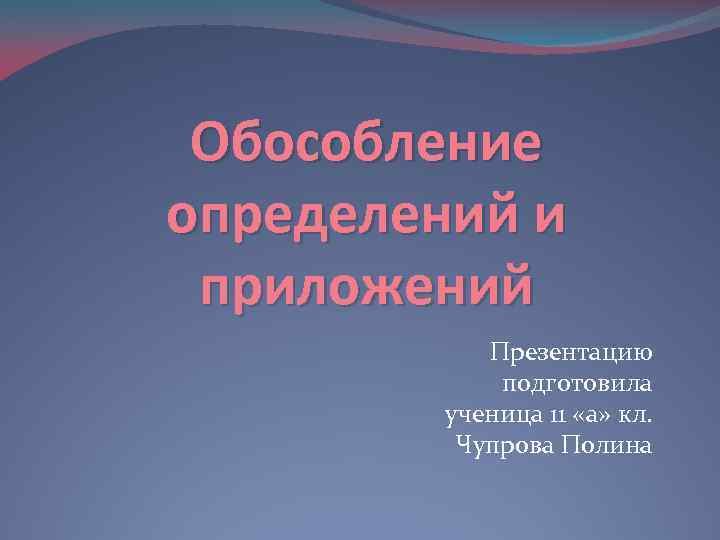 Обособление определений и приложений

Презентацию подготовила ученица 11 «а» кл. Чупрова Полина